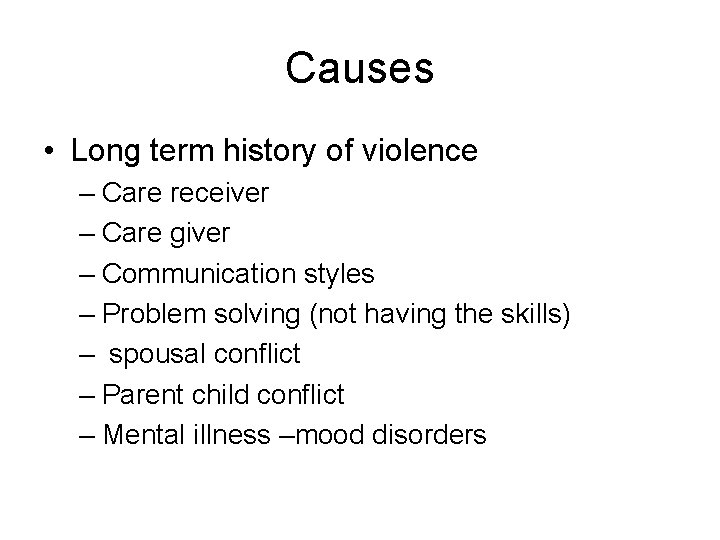 Causes

• Long term history of violence
– Care receiver
– Care giver
– Communication styles
– Problem solving (not having the skills)
– spousal conflict
– Parent child conflict
– Mental illness –mood disorders